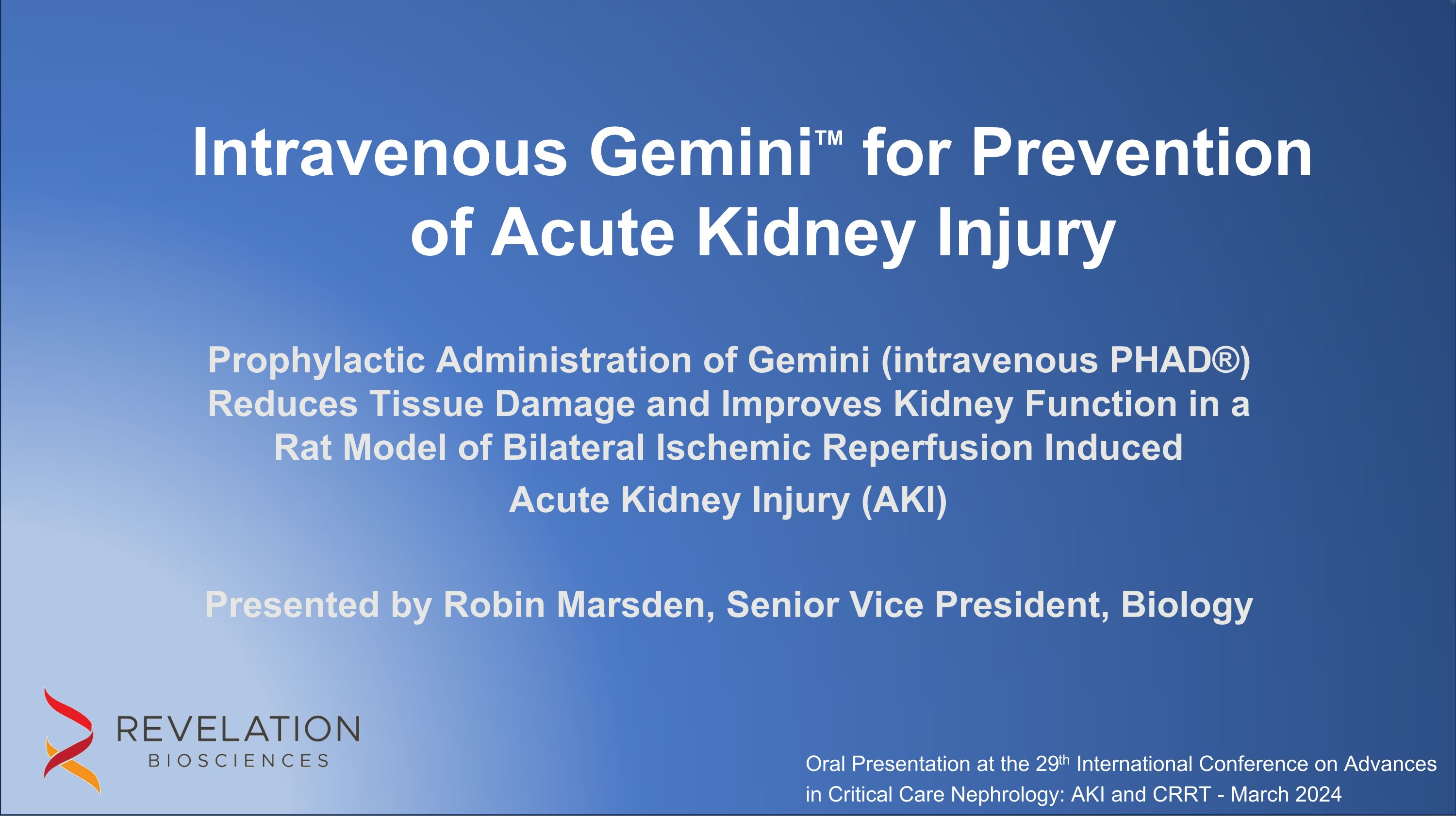 Intravenous Gemini™ for Prevention of Acute Kidney Injury

Prophylactic Administration of Gemini (intravenous PHAD®) Reduces Tissue Damage and Improves Kidney Function in a Rat Model of Bilateral Ischemic Reperfusion Induced Acute Kidney Injury (AKI)

Presented by Robin Marsden, Senior Vice President, Biology

REVELATION BIOSCIENCES

Oral Presentation at the 29$^{th}$ International Conference on Advances in Critical Care Nephrology: AKI and CRRT - March 2024